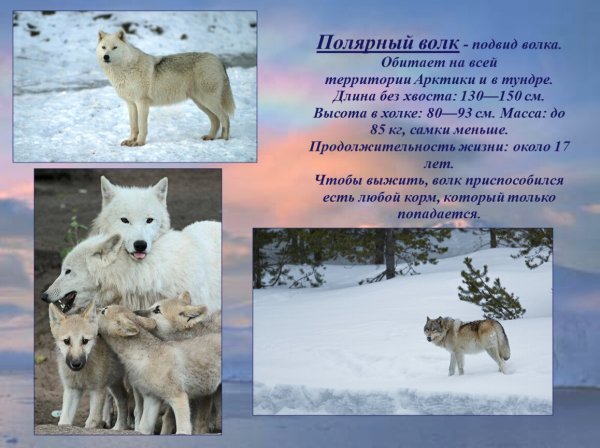 Полярный волк - подвид волка. Обитает на всей территории Арктики и в тундре. Длина без хвоста: 130—150 см. Высота в холке: 80—93 см. Масса: до 85 кг, самки меньше. Продолжительность жизни: около 17 лет. Чтобы выжить, волк приспособился есть любой корм, который только попадается.